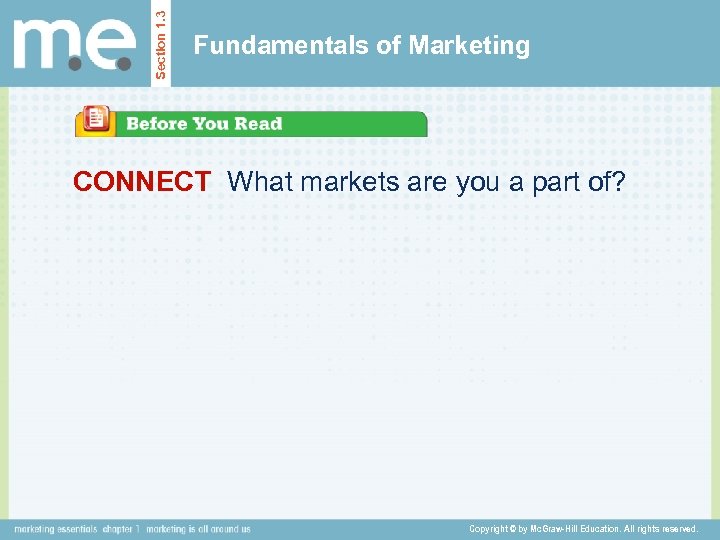 m.e.

Section 1.3

Fundamentals of Marketing

Before You Read

CONNECT What markets are you a part of?

marketing essentials chapter 1 marketing is all around us

Copyright © by McGraw-Hill Education. All rights reserved.